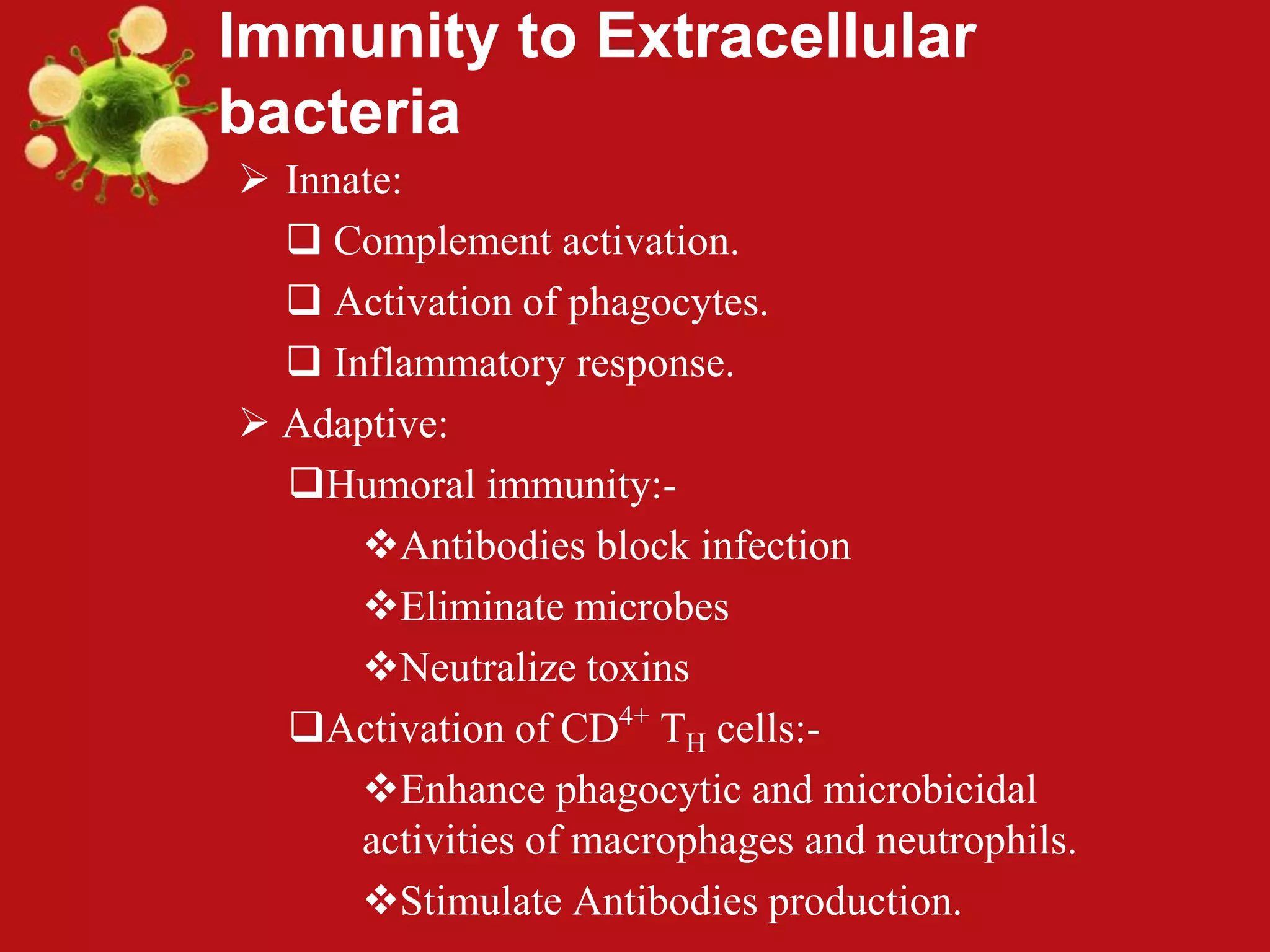 Immunity to Extracellular bacteria

➢ Innate:

❑ Complement activation.

❑ Activation of phagocytes.

❑ Inflammatory response.

➢ Adaptive:

❑Humoral immunity:-

❖Antibodies block infection

❖Eliminate microbes

❖Neutralize toxins

❑Activation of $CD^{4+}$ $T_H$ cells:-

❖Enhance phagocytic and microbicidal activities of macrophages and neutrophils.

❖Stimulate Antibodies production.